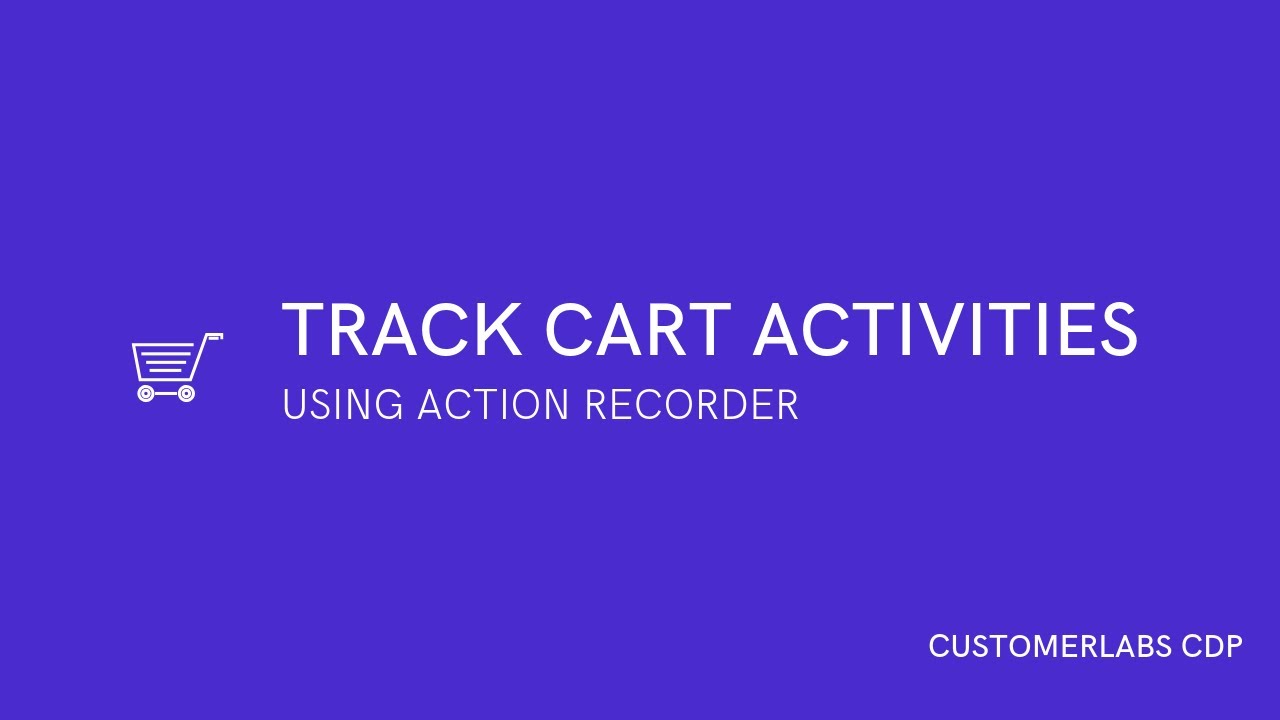 TRACK CART ACTIVITIES
USING ACTION RECORDER

CUSTOMERLABS CDP